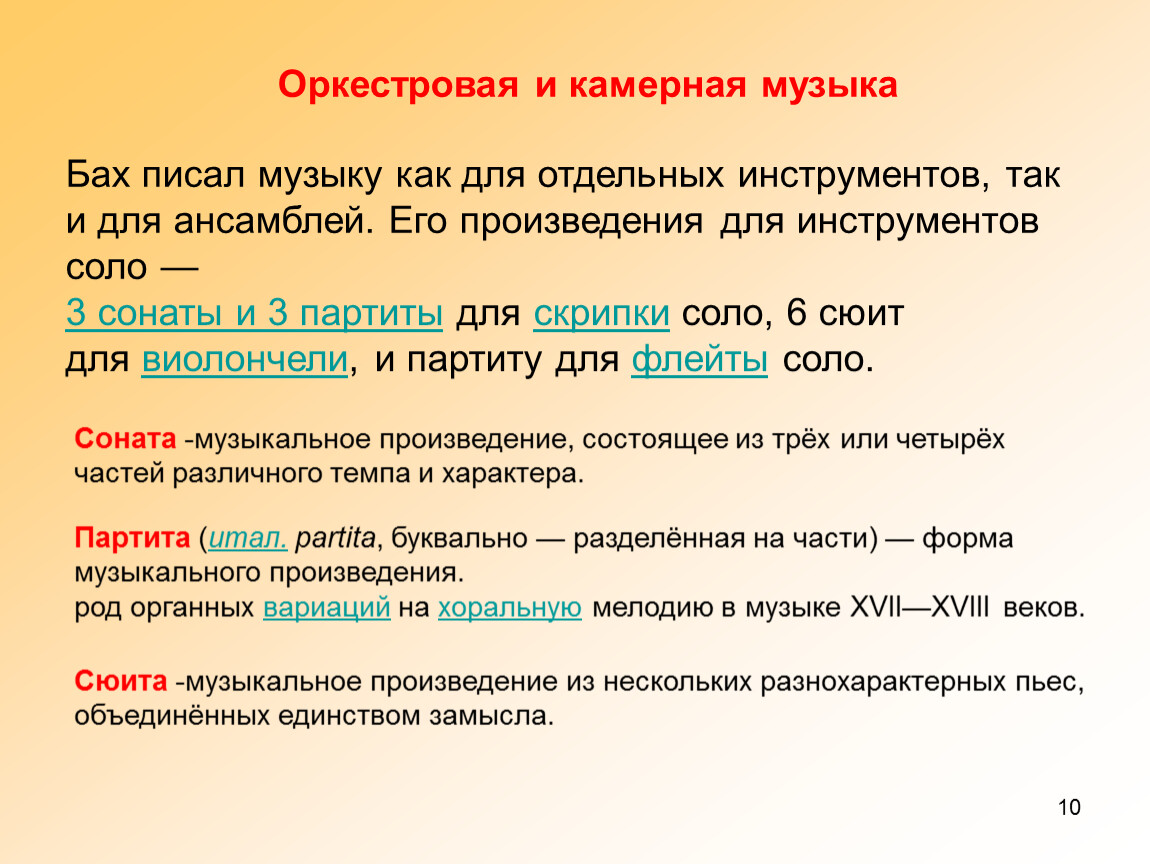 Оркестровая и камерная музыка

Бах писал музыку как для отдельных инструментов, так и для ансамблей. Его произведения для инструментов соло —
3 сонаты и 3 партиты для скрипки соло, 6 сюит для виолончели, и партиту для флейты соло.

Соната -музыкальное произведение, состоящее из трёх или четырёх частей различного темпа и характера.

Партита (итал. partita, буквально — разделённая на части) — форма музыкального произведения.
род органных вариаций на хоральную мелодию в музыке XVII—XVIII веков.

Сюита -музыкальное произведение из нескольких разнохарактерных пьес, объединённых единством замысла.

10